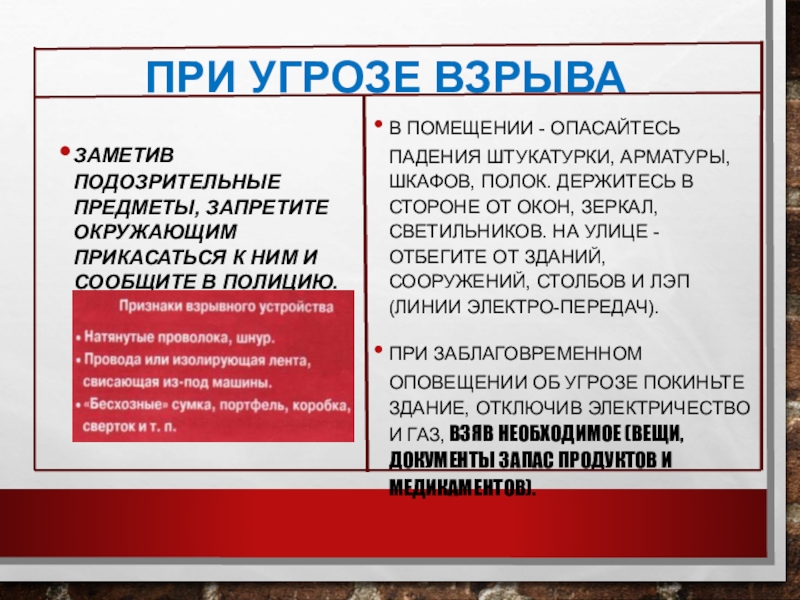 ПРИ УГРОЗЕ ВЗРЫВА

• ЗАМЕТИВ ПОДОЗРИТЕЛЬНЫЕ ПРЕДМЕТЫ, ЗАПРЕТИТЕ ОКРУЖАЮЩИМ ПРИКАСАТЬСЯ К НИМ И СООБЩИТЕ В ПОЛИЦИЮ.

Признаки взрывного устройства

• Натянутые проволока, шнур.
• Провода или изолирующая лента, свисающая из-под машины.
• «Бесхозные» сумка, портфель, коробка, сверток и т. п.

• В ПОМЕЩЕНИИ - ОПАСАЙТЕСЬ ПАДЕНИЯ ШТУКАТУРКИ, АРМАТУРЫ, ШКАФОВ, ПОЛОК. ДЕРЖИТЕСЬ В СТОРОНЕ ОТ ОКОН, ЗЕРКАЛ, СВЕТИЛЬНИКОВ. НА УЛИЦЕ - ОТБЕГИТЕ ОТ ЗДАНИЙ, СООРУЖЕНИЙ, СТОЛБОВ И ЛЭП (ЛИНИИ ЭЛЕКТРО-ПЕРЕДАЧ).

• ПРИ ЗАБЛАГОВРЕМЕННОМ ОПОВЕЩЕНИИ ОБ УГРОЗЕ ПОКИНЬТЕ ЗДАНИЕ, ОТКЛЮЧИВ ЭЛЕКТРИЧЕСТВО И ГАЗ, ВЗЯВ НЕОБХОДИМОЕ (ВЕЩИ, ДОКУМЕНТЫ ЗАПАС ПРОДУКТОВ И МЕДИКАМЕНТОВ).